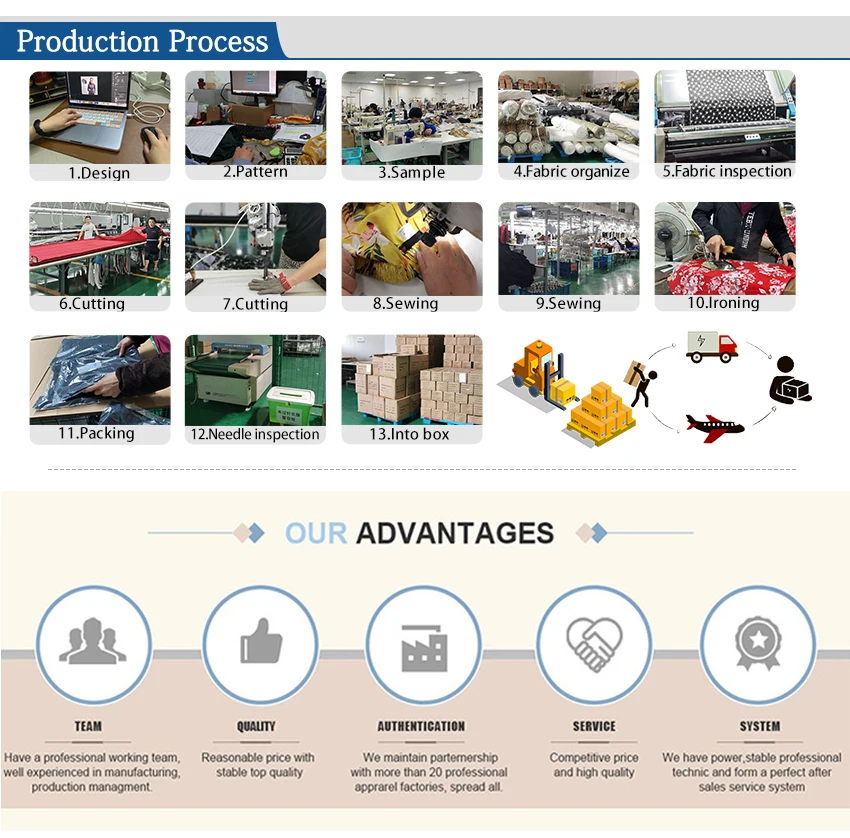 Production Process

1.Design

2.Pattern

3.Sample

4.Fabric organize

5.Fabric inspection

6.Cutting

7.Cutting

8.Sewing

9.Sewing

10.Ironing

11.Packing

12.Needle inspection

13.Into box

OUR ADVANTAGES

TEAM

Have a professional working team, well experienced in manufacturing, production managment.

QUALITY

Reasonable price with stable top quality

AUTHENTICATION

We maintain parternership with more than 20 professional apprarel factories, spread all.

SERVICE

Competitive price and high quality

SYSTEM

We have power,stable professional technic and form a perfect after sales service system